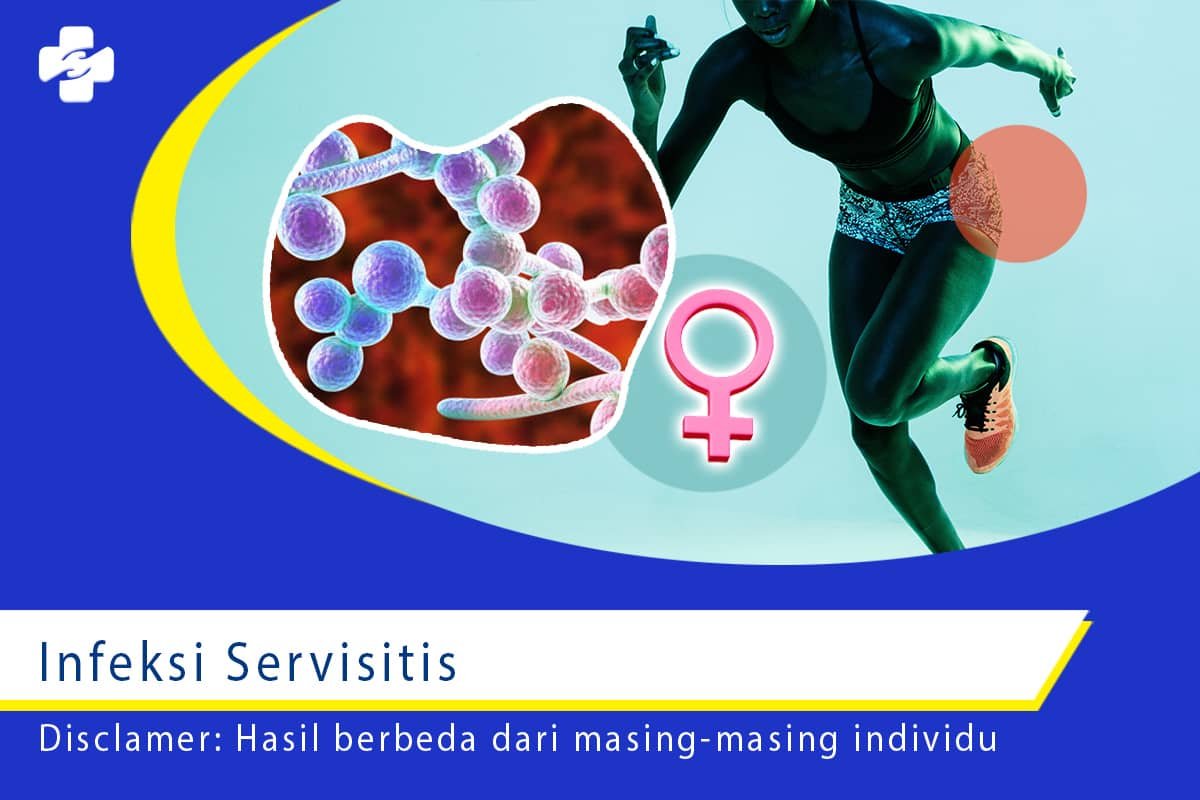 Infeksi Servisitis

Disclamer: Hasil berbeda dari masing-masing individu